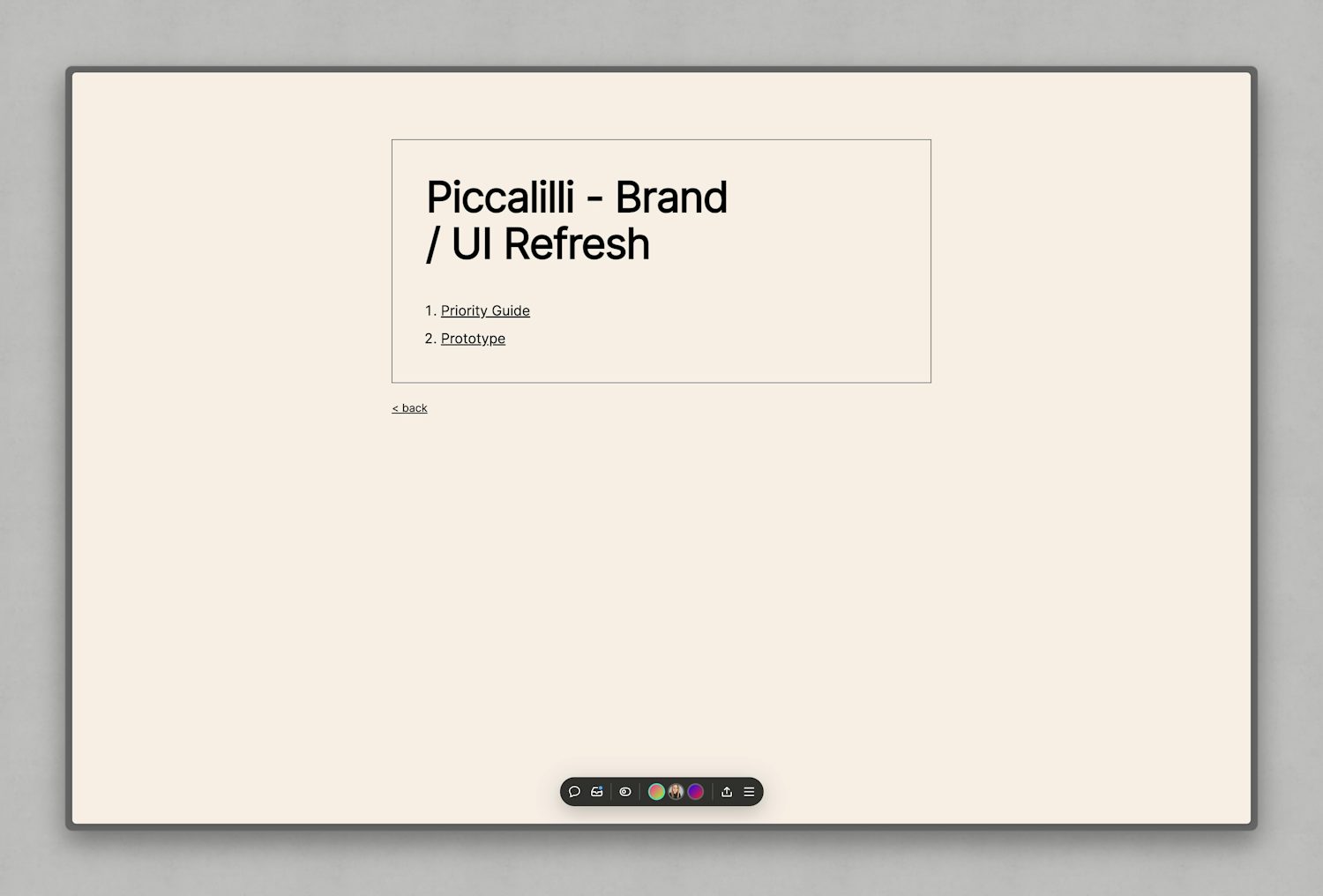 Piccalilli - Brand / UI Refresh

1. Priority Guide
2. Prototype

< back